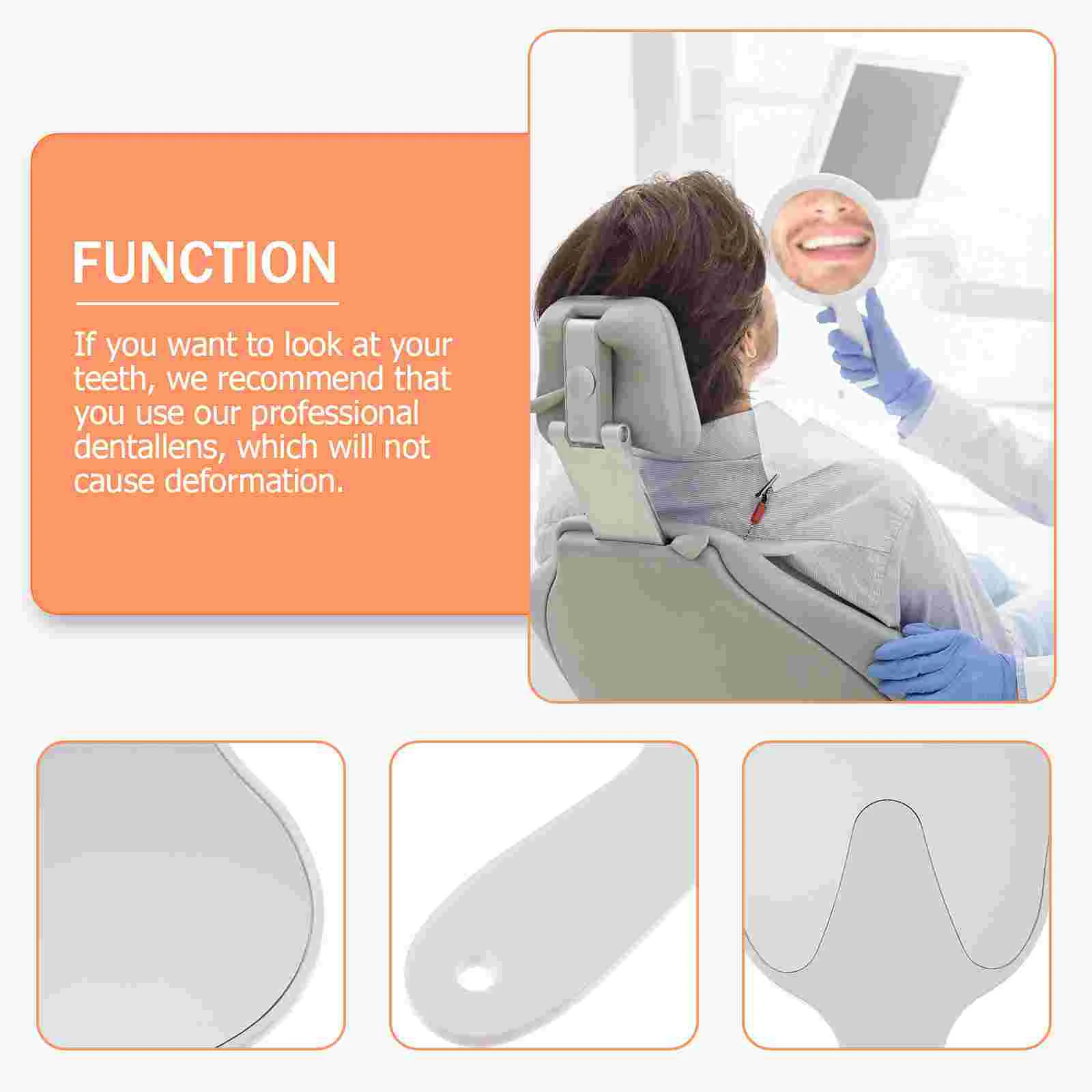 FUNCTION

If you want to look at your teeth, we recommend that you use our professional dentallens, which will not cause deformation.